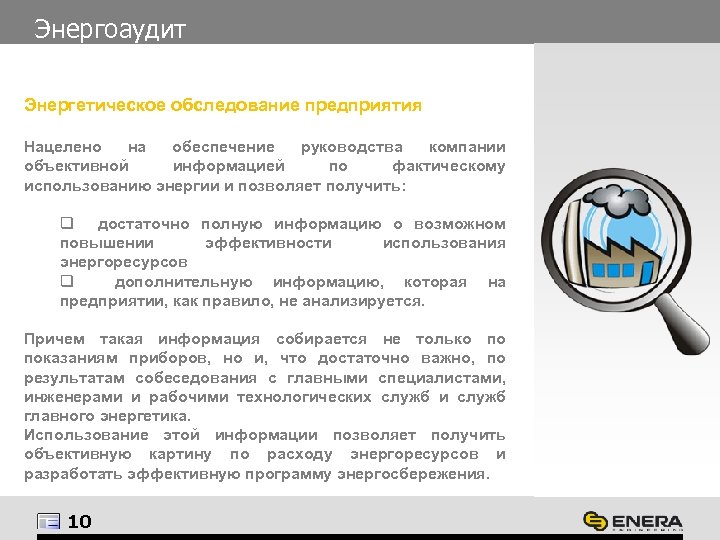 Энергоаудит

Энергетическое обследование предприятия

Нацелено на обеспечение руководства компании объективной информацией по фактическому использованию энергии и позволяет получить:

❑ достаточно полную информацию о возможном повышении эффективности использования энергоресурсов
❑ дополнительную информацию, которая на предприятии, как правило, не анализируется.

Причем такая информация собирается не только по показаниям приборов, но и, что достаточно важно, по результатам собеседования с главными специалистами, инженерами и рабочими технологических служб и служб главного энергетика.
Использование этой информации позволяет получить объективную картину по расходу энергоресурсов и разработать эффективную программу энергосбережения.

10

ENERA